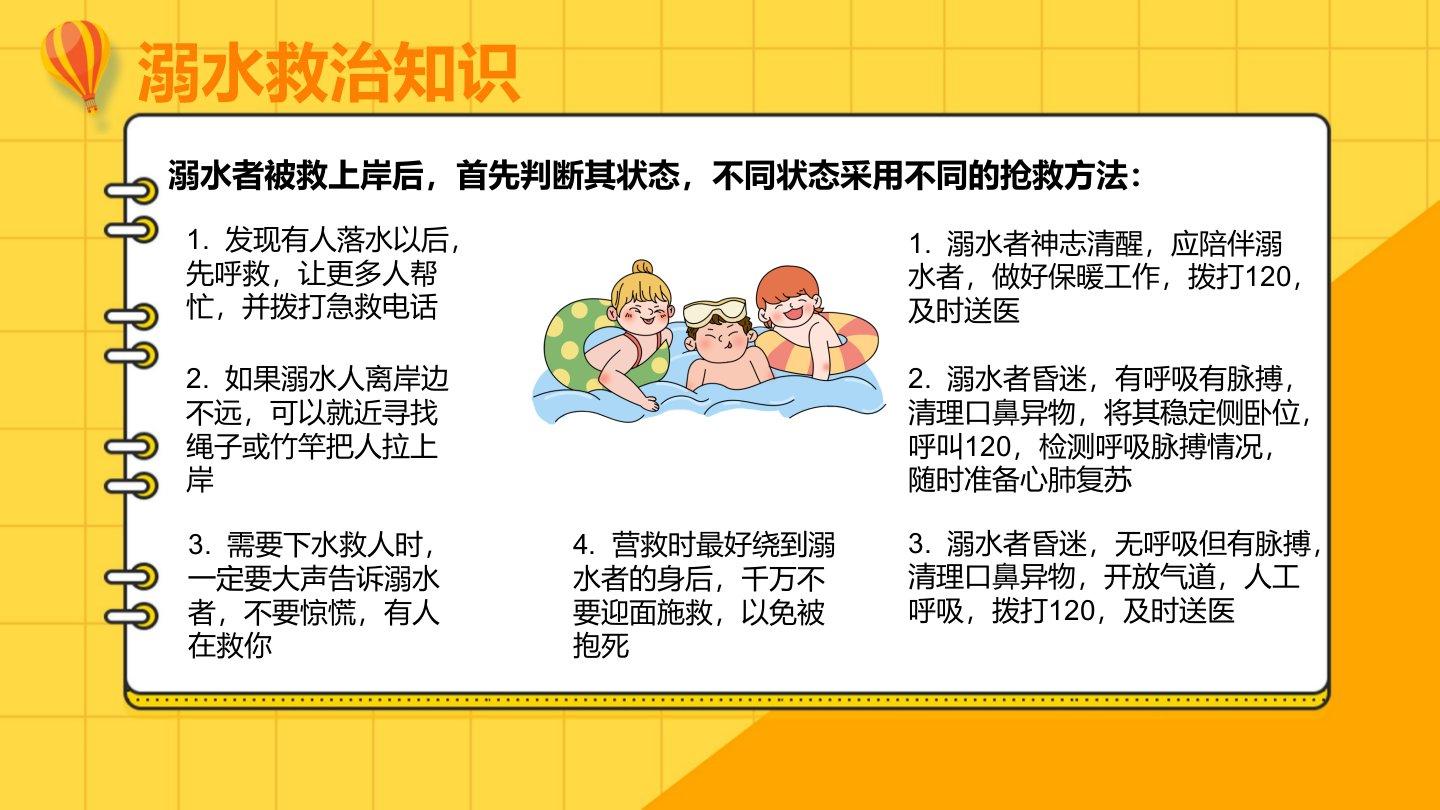 溺水救治知识

溺水者被救上岸后，首先判断其状态，不同状态采用不同的抢救方法：

1. 发现有人落水以后，先呼救，让更多人帮忙，并拨打急救电话

2. 如果溺水人离岸边不远，可以就近寻找绳子或竹竿把人拉上岸

3. 需要下水救人时，一定要大声告诉溺水者，不要惊慌，有人在救你

4. 营救时最好绕到溺水者的身后，千万不要迎面施救，以免被抱死

1. 溺水者神志清醒，应陪伴溺水者，做好保暖工作，拨打120，及时送医

2. 溺水者昏迷，有呼吸有脉搏，清理口鼻异物，将其稳定侧卧位，呼叫120，检测呼吸脉搏情况，随时准备心肺复苏

3. 溺水者昏迷，无呼吸但有脉搏，清理口鼻异物，开放气道，人工呼吸，拨打120，及时送医